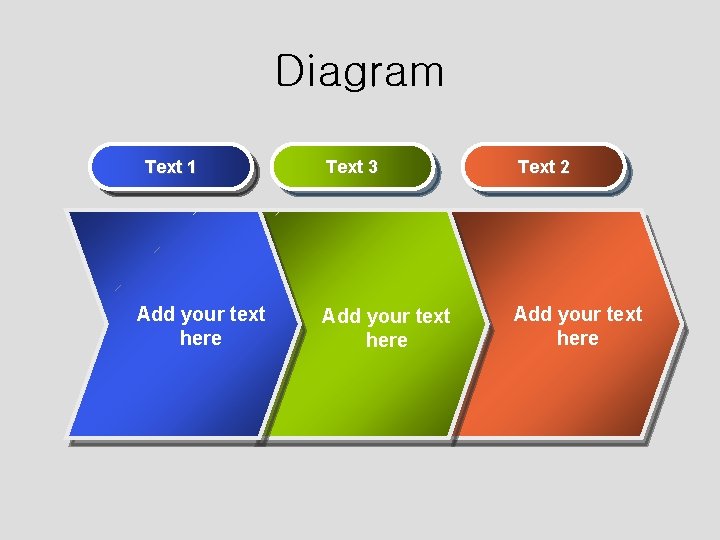 Diagram

Text 1

Text 3

Text 2

Add your text here

Add your text here

Add your text here